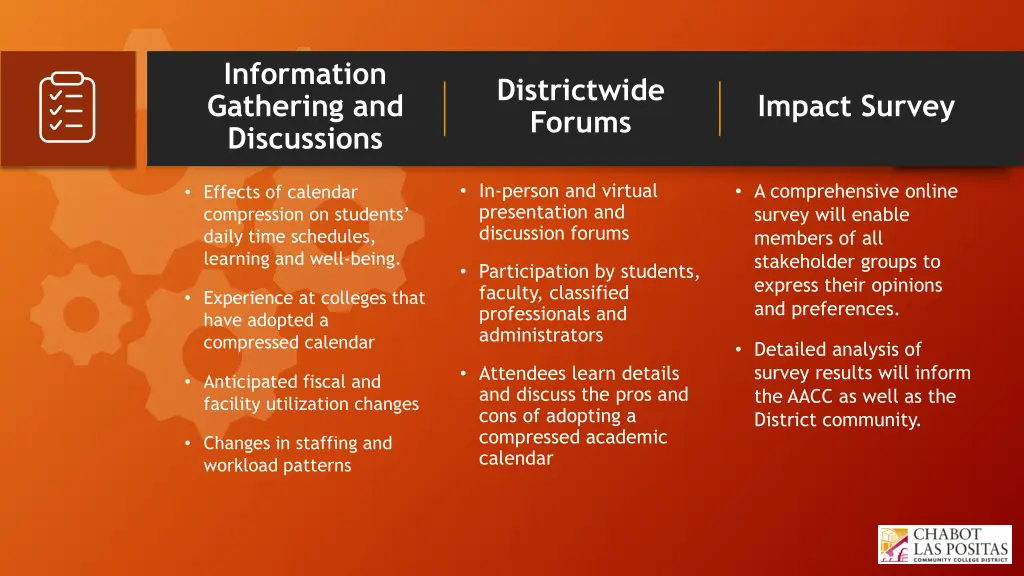 Information Gathering and Discussions

Districtwide Forums

Impact Survey

• Effects of calendar compression on students' daily time schedules, learning and well-being.

• Experience at colleges that have adopted a compressed calendar

• Anticipated fiscal and facility utilization changes

• Changes in staffing and workload patterns

• In-person and virtual presentation and discussion forums

• Participation by students, faculty, classified professionals and administrators

• Attendees learn details and discuss the pros and cons of adopting a compressed academic calendar

• A comprehensive online survey will enable members of all stakeholder groups to express their opinions and preferences.

• Detailed analysis of survey results will inform the AACC as well as the District community.

CHABOT LAS POSITAS COMMUNITY COLLEGE DISTRICT